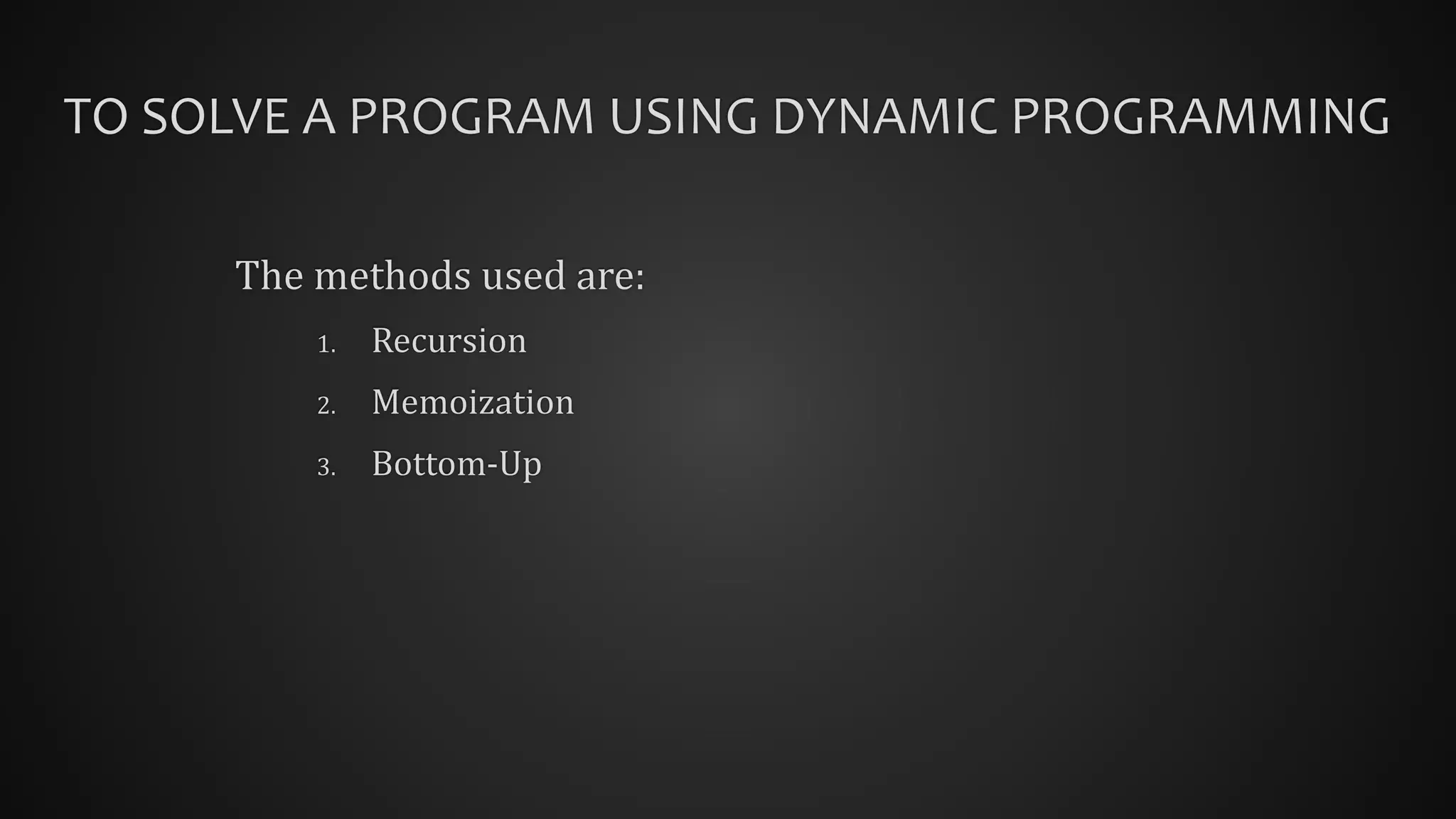 TO SOLVE A PROGRAM USING DYNAMIC PROGRAMMING

The methods used are:

1. Recursion
2. Memoization
3. Bottom-Up